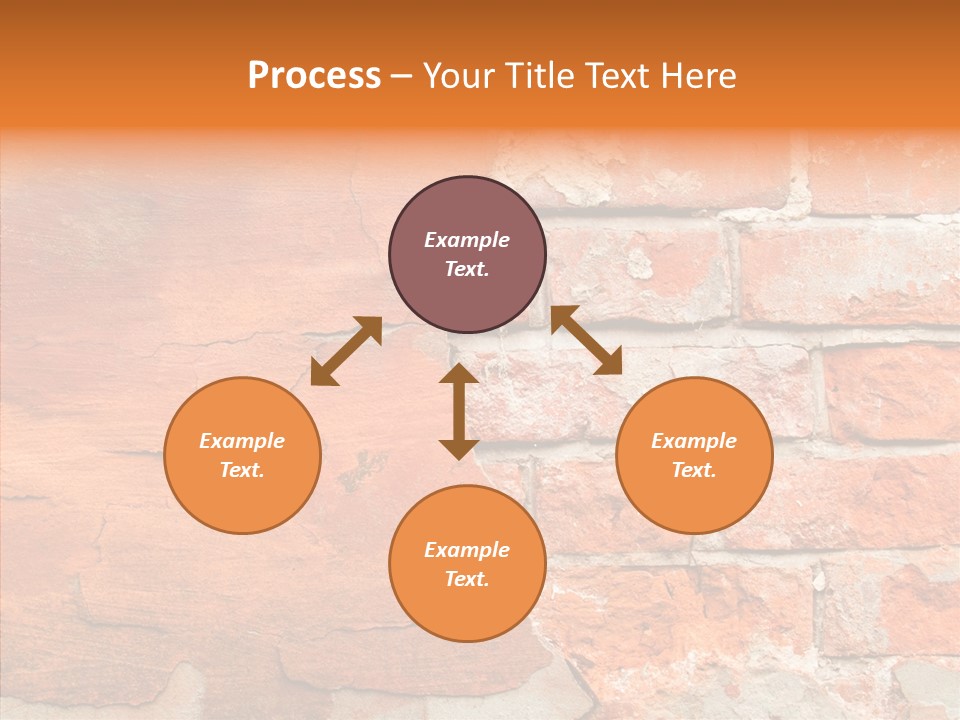 Process – Your Title Text Here

Example Text.

Example Text.

Example Text.

Example Text.